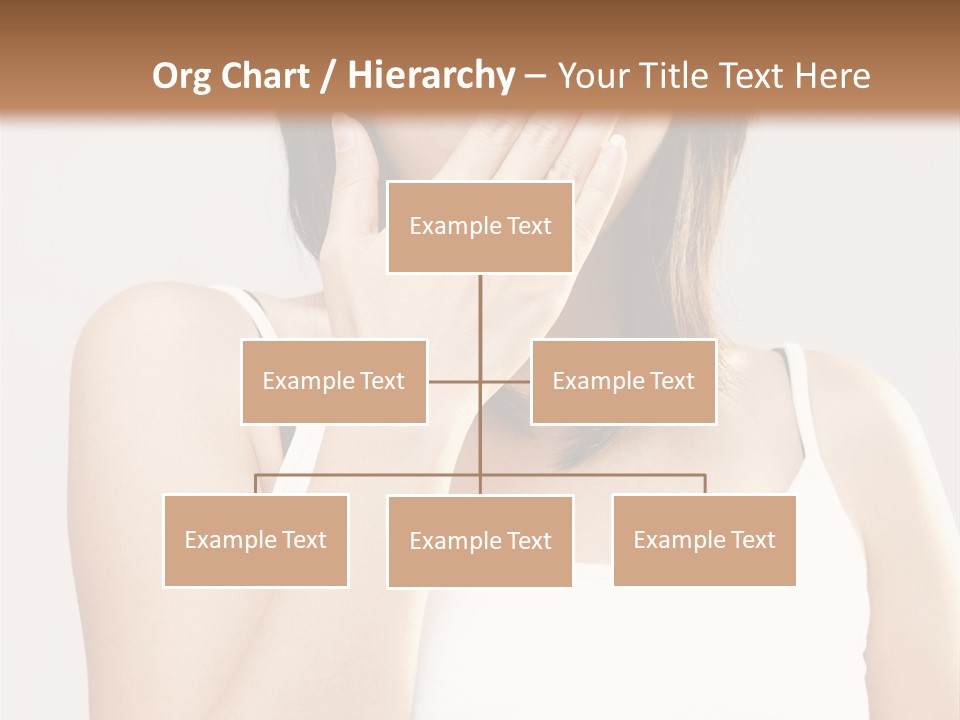 Org Chart / Hierarchy – Your Title Text Here

Example Text

Example Text

Example Text

Example Text

Example Text

Example Text